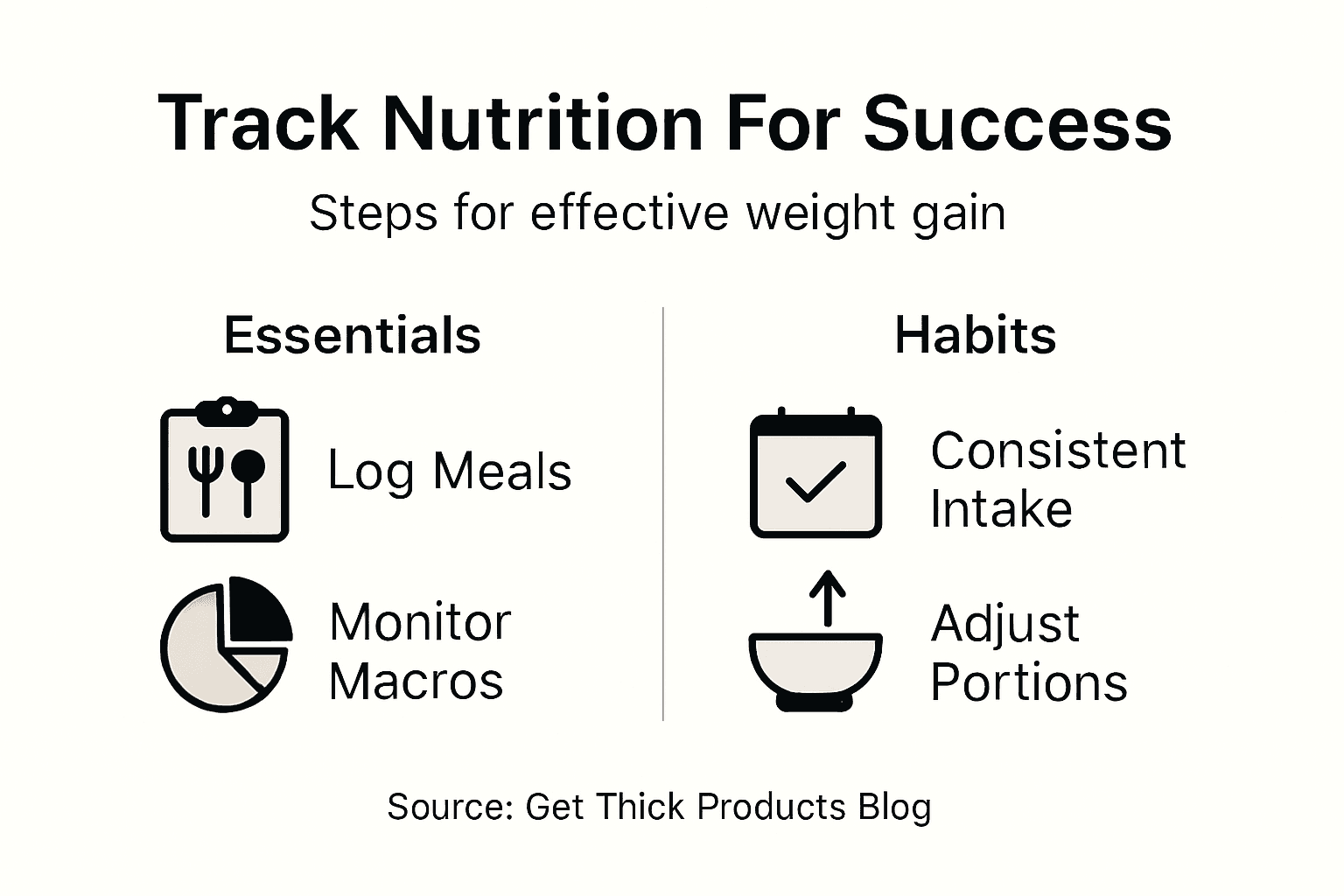 Track Nutrition For Success

Steps for effective weight gain

Essentials

Log Meals

Monitor Macros

Habits

Consistent Intake

Adjust Portions

Source: Get Thick Products Blog